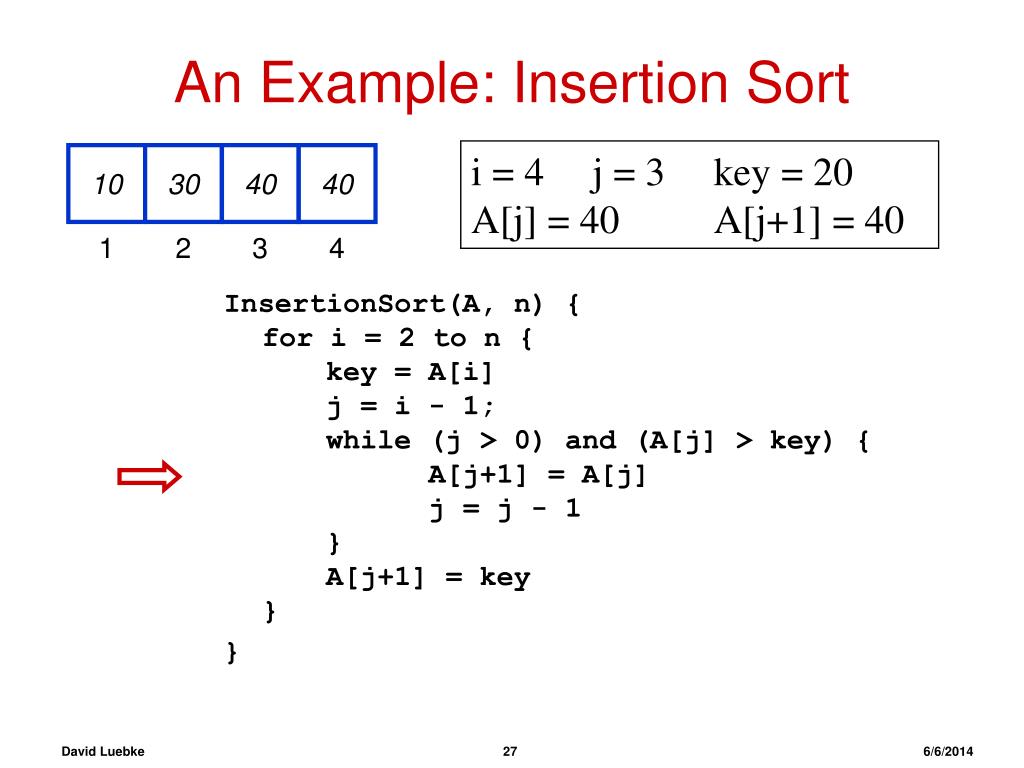 An Example: Insertion Sort

| 10 | 30 | 40 | 40 |
|---|---|---|---|
| 1 | 2 | 3 | 4 |

i = 4    j = 3    key = 20
A[j] = 40    A[j+1] = 40

InsertionSort(A, n) {
  for i = 2 to n {
    key = A[i]
    j = i - 1;
    while (j > 0) and (A[j] > key) {
      A[j+1] = A[j]
      j = j - 1
    }
    A[j+1] = key
  }
}

David Luebke    27    6/6/2014